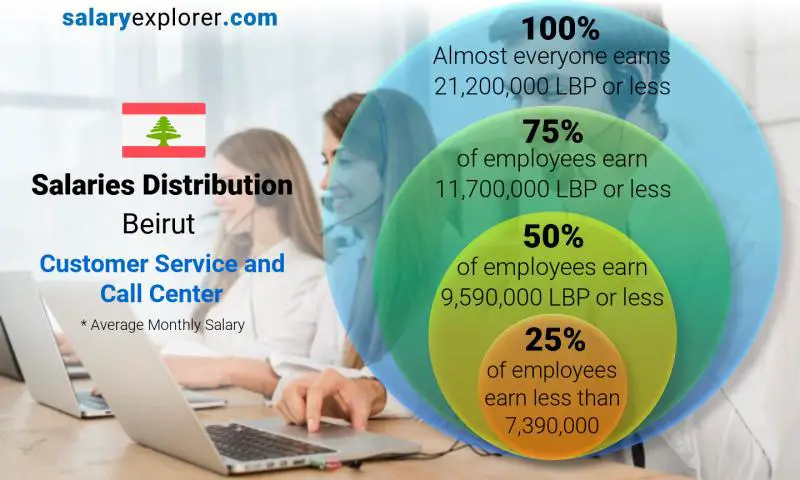 salaryexplorer.com

Salaries Distribution

Beirut

Customer Service and Call Center

* Average Monthly Salary

100%
Almost everyone earns 21,200,000 LBP or less

75%
of employees earn 11,700,000 LBP or less

50%
of employees earn 9,590,000 LBP or less

25%
of employees earn less than 7,390,000